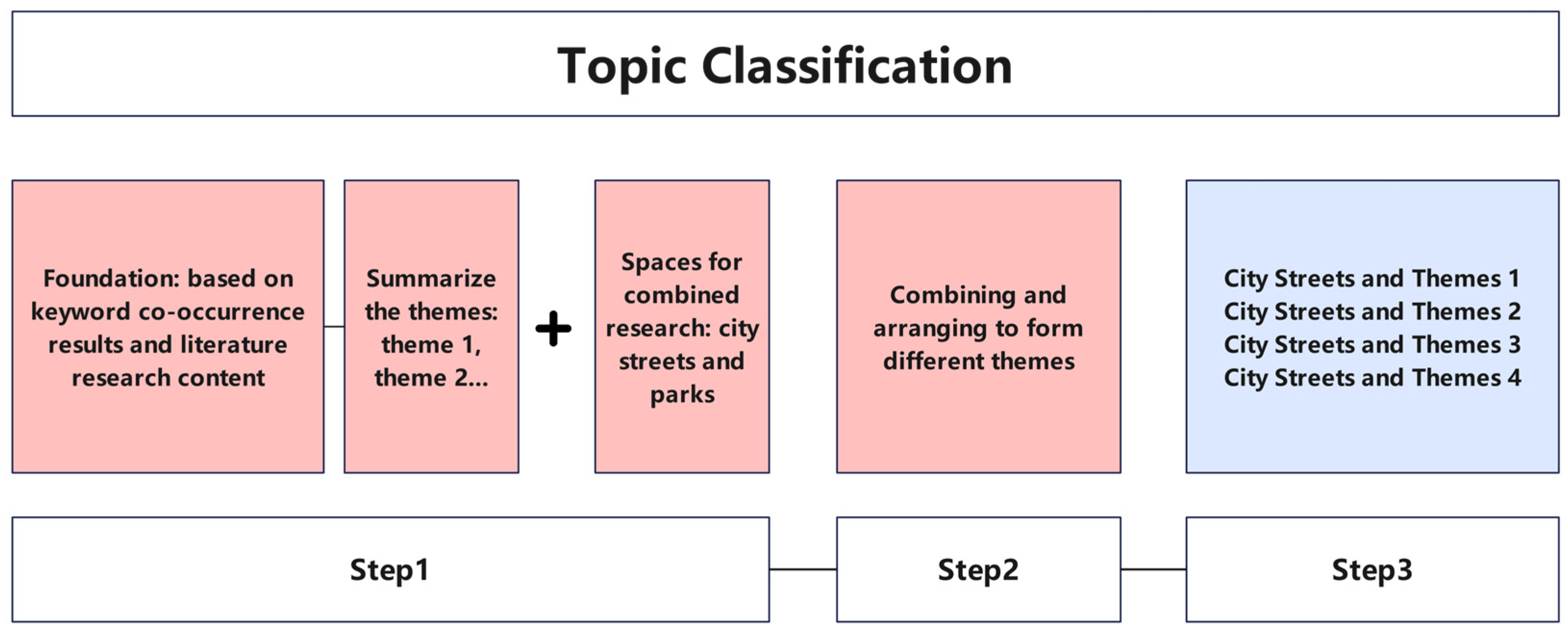 Topic Classification

Foundation: based on keyword co-occurrence results and literature research content

Summarize the themes: theme 1, theme 2...

+

Spaces for combined research: city streets and parks

Combining and arranging to form different themes

City Streets and Themes 1
City Streets and Themes 2
City Streets and Themes 3
City Streets and Themes 4

Step1

Step2

Step3